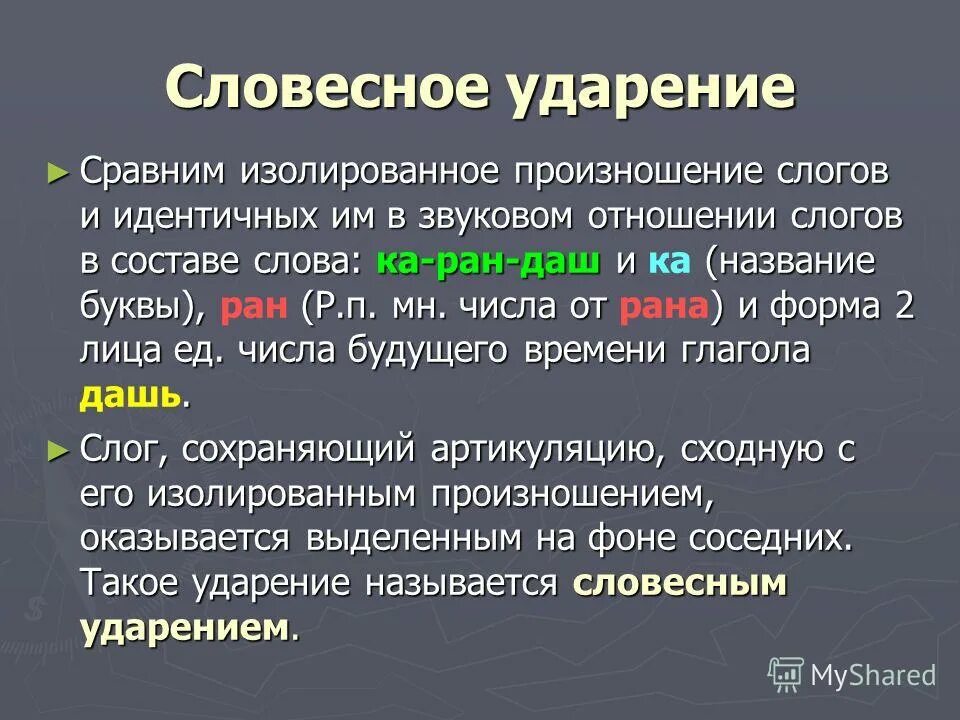 Словесное ударение

► Сравним изолированное произношение слогов и идентичных им в звуковом отношении слогов в составе слова: ка-ран-даш и ка (название буквы), ран (Р.п. мн. числа от рана) и форма 2 лица ед. числа будущего времени глагола дашь.

► Слог, сохраняющий артикуляцию, сходную с его изолированным произношением, оказывается выделенным на фоне соседних. Такое ударение называется словесным ударением.

MyShared